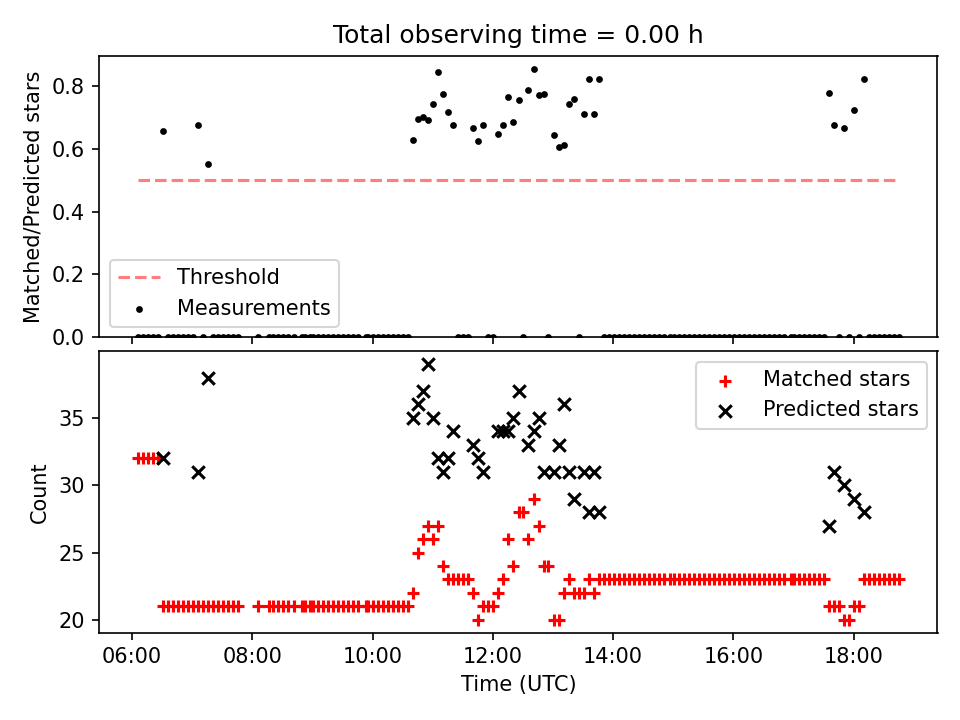 Total observing time = 0.00 h

Matched/Predicted stars

0.8
0.6
0.4
0.2
0.0

Threshold
Measurements

Count

35
30
25
20

Matched stars
Predicted stars

06:00
08:00
10:00
12:00
14:00
16:00
18:00

Time (UTC)